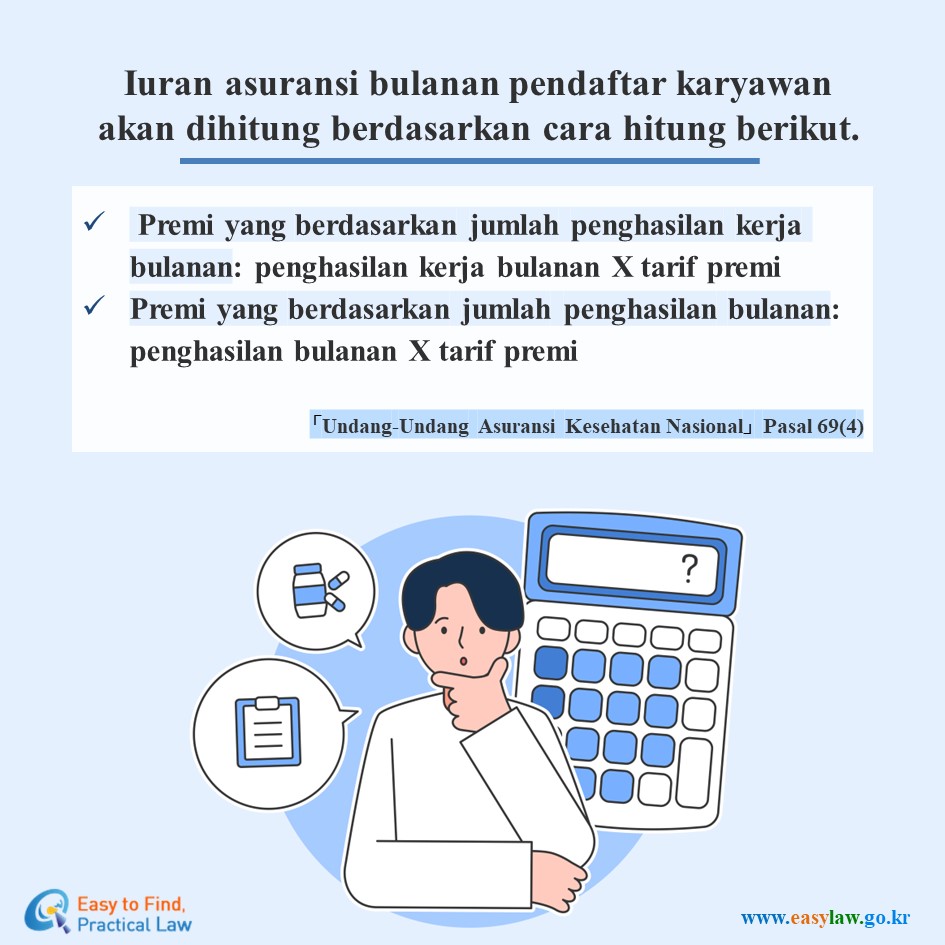 Iuran asuransi bulanan pendaftar karyawan akan dihitung berdasarkan cara hitung berikut.

✓ Premi yang berdasarkan jumlah penghasilan kerja bulanan: penghasilan kerja bulanan X tarif premi

✓ Premi yang berdasarkan jumlah penghasilan bulanan: penghasilan bulanan X tarif premi

「Undang-Undang Asuransi Kesehatan Nasional」 Pasal 69(4)

?

Easy to Find, Practical Law

www.easylaw.go.kr